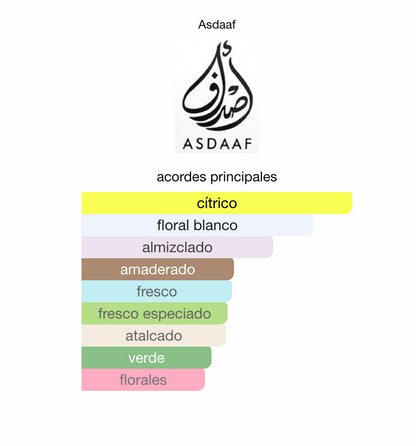 Asdaaf

أصداف

ASDAAF

acordes principales

cítrico

floral blanco

almizclado

amaderado

fresco

fresco especiado

atalcado

verde

florales